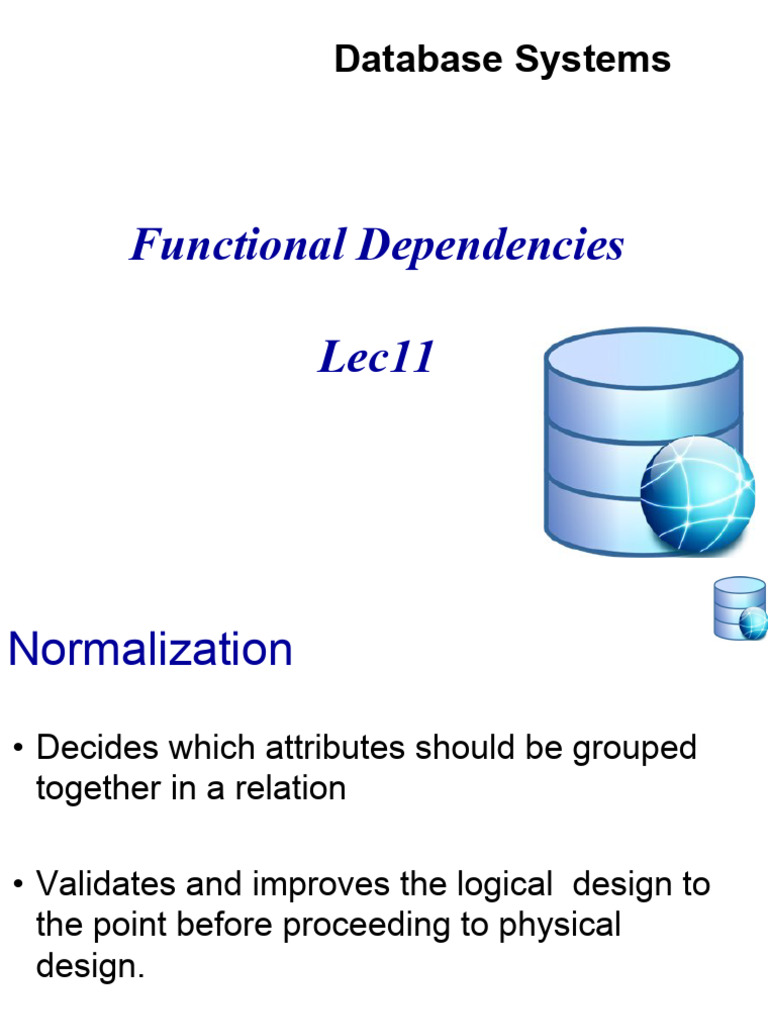 Database Systems

Functional Dependencies

Lec11

Normalization

• Decides which attributes should be grouped together in a relation

• Validates and improves the logical design to the point before proceeding to physical design.